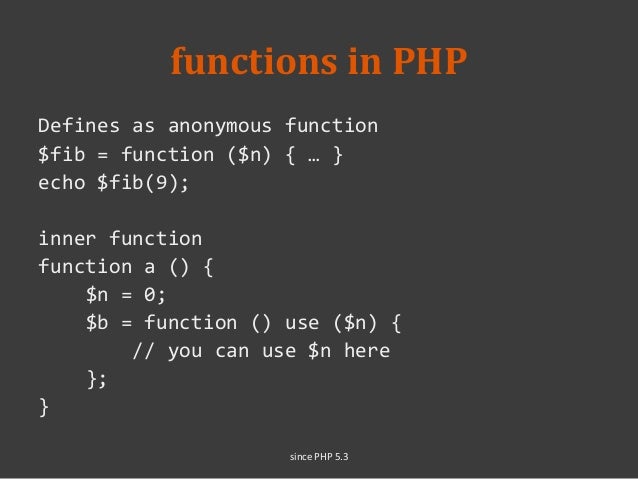 functions in PHP

Defines as anonymous function
$fib = function ($n) { … }
echo $fib(9);

inner function
function a () {
    $n = 0;
    $b = function () use ($n) {
        // you can use $n here
    };
}

since PHP 5.3